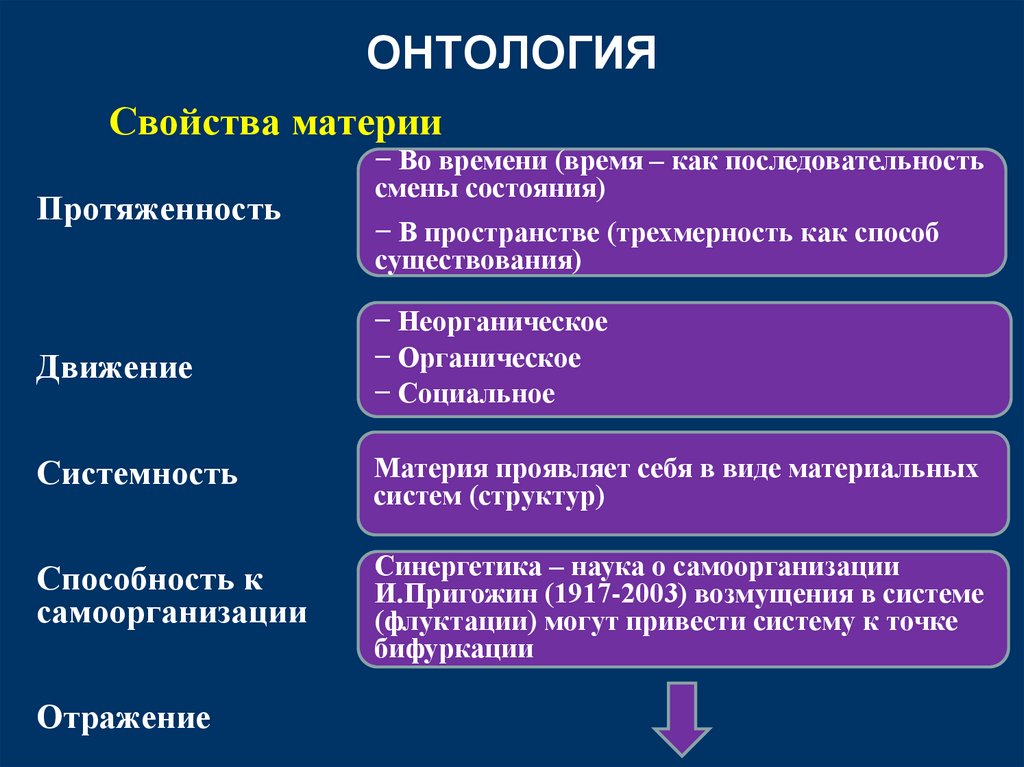 ОНТОЛОГИЯ

Свойства материи

Протяженность

− Во времени (время – как последовательность смены состояния)

− В пространстве (трехмерность как способ существования)

Движение

− Неорганическое

− Органическое

− Социальное

Системность

Материя проявляет себя в виде материальных систем (структур)

Способность к самоорганизации

Синергетика – наука о самоорганизации И.Пригожин (1917-2003) возмущения в системе (флуктации) могут привести систему к точке бифуркации

Отражение